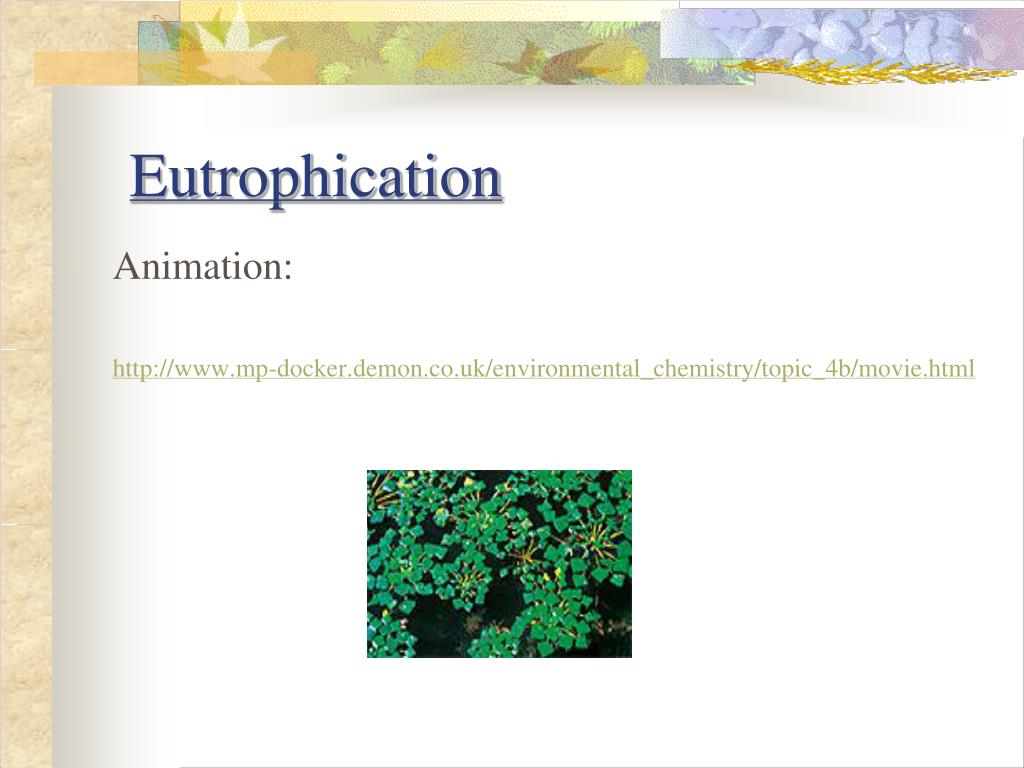 Eutrophication

Animation:

http://www.mp-docker.demon.co.uk/environmental_chemistry/topic_4b/movie.html